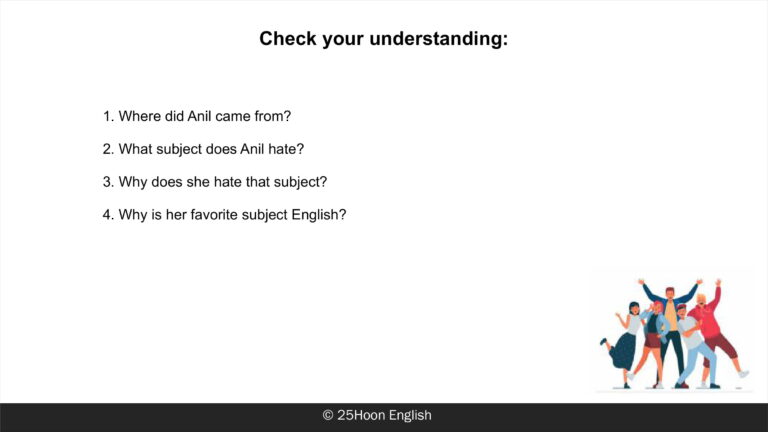 Check your understanding:

1. Where did Anil came from?

2. What subject does Anil hate?

3. Why does she hate that subject?

4. Why is her favorite subject English?

© 25Hoon English